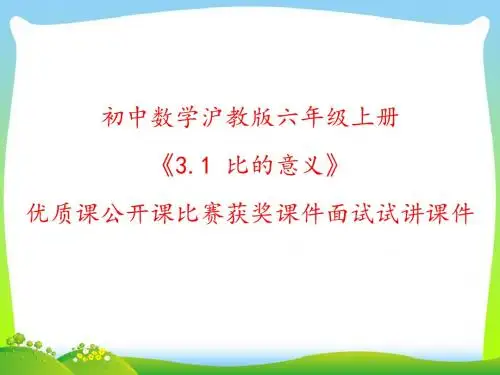 初中数学沪教版六年级上册

《3.1 比的意义》

优质课公开课比赛获奖课件面试试讲课件